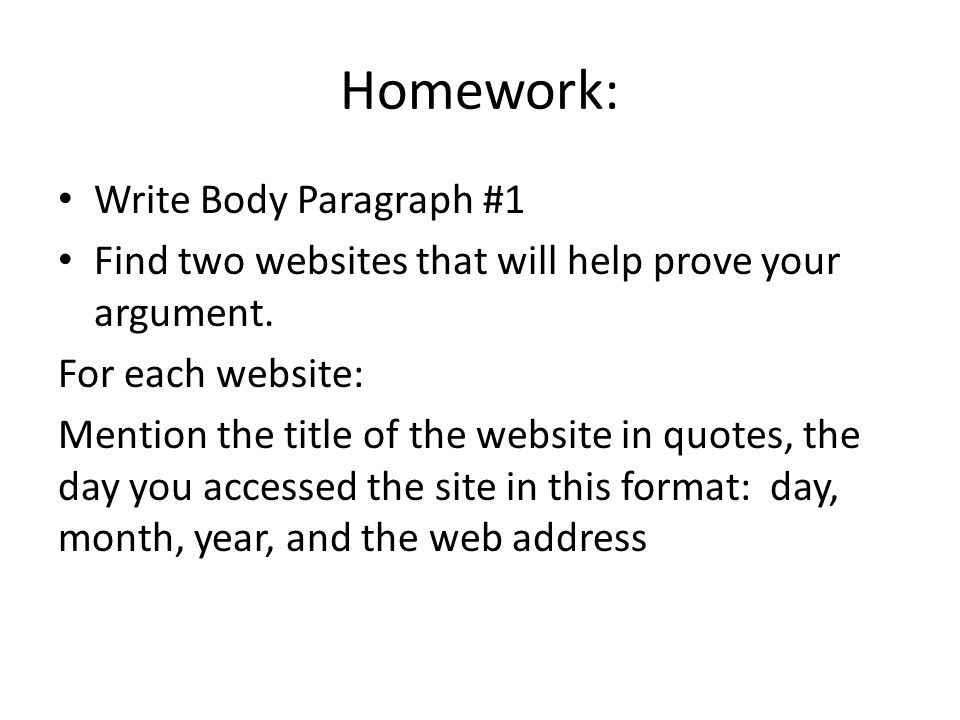 Homework:

• Write Body Paragraph #1
• Find two websites that will help prove your argument.

For each website:

Mention the title of the website in quotes, the day you accessed the site in this format: day, month, year, and the web address